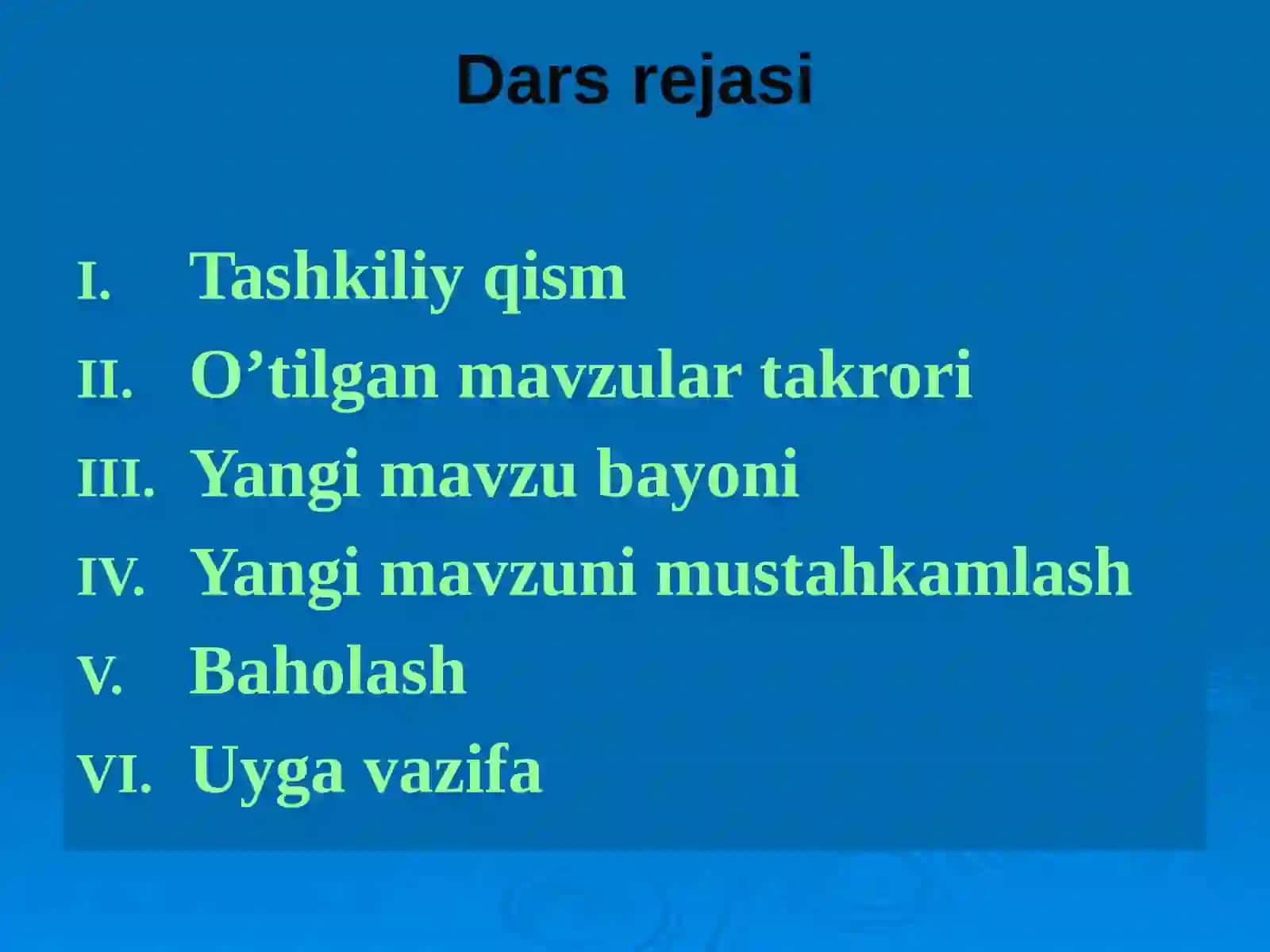 Dars rejasi

I. Tashkiliy qism
II. O’tilgan mavzular takrori
III. Yangi mavzu bayoni
IV. Yangi mavzuni mustahkamlash
V. Baholash
VI. Uyga vazifa